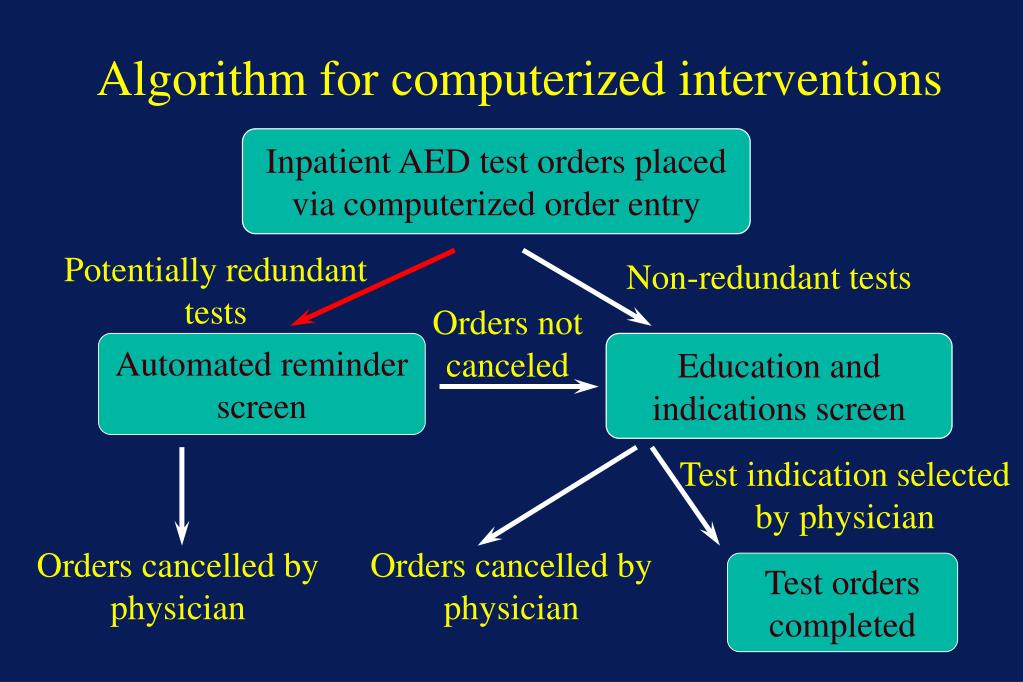 Algorithm for computerized interventions

Inpatient AED test orders placed via computerized order entry

Potentially redundant tests

Non-redundant tests

Automated reminder screen

Orders not canceled

Education and indications screen

Test indication selected by physician

Orders cancelled by physician

Orders cancelled by physician

Test orders completed